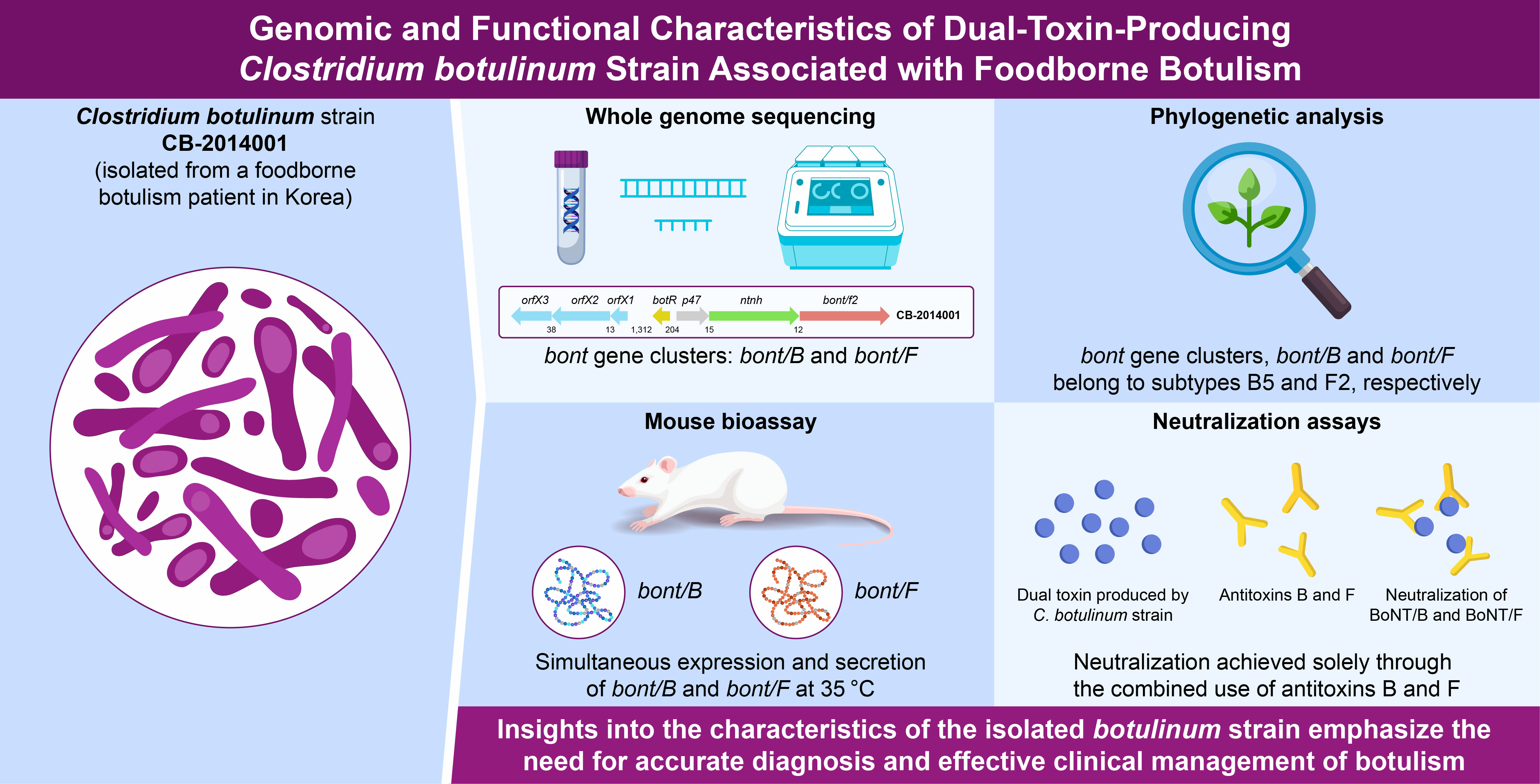 Genomic and Functional Characteristics of Dual-Toxin-Producing Clostridium botulinum Strain Associated with Foodborne Botulism

Clostridium botulinum strain CB-2014001 (isolated from a foodborne botulism patient in Korea)

Whole genome sequencing

orfX3 orfX2 orfX1 botR p47 ntnh bont/f2 CB-2014001
38 13 1,312 204 15 12

bont gene clusters: bont/B and bont/F

Phylogenetic analysis

bont gene clusters, bont/B and bont/F belong to subtypes B5 and F2, respectively

Mouse bioassay

bont/B

bont/F

Simultaneous expression and secretion of bont/B and bont/F at 35 °C

Neutralization assays

Dual toxin produced by C. botulinum strain

Antitoxins B and F

Neutralization of BoNT/B and BoNT/F

Neutralization achieved solely through the combined use of antitoxins B and F

Insights into the characteristics of the isolated botulinum strain emphasize the need for accurate diagnosis and effective clinical management of botulism